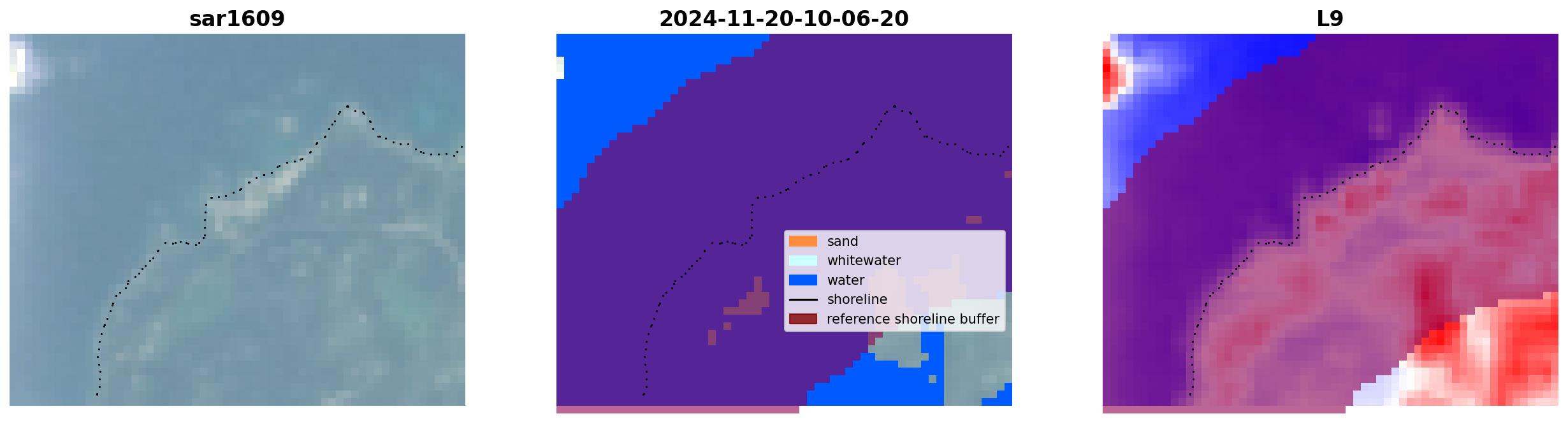 sar1609

2024-11-20-10-06-20

sand
whitewater
water
shoreline
reference shoreline buffer

L9